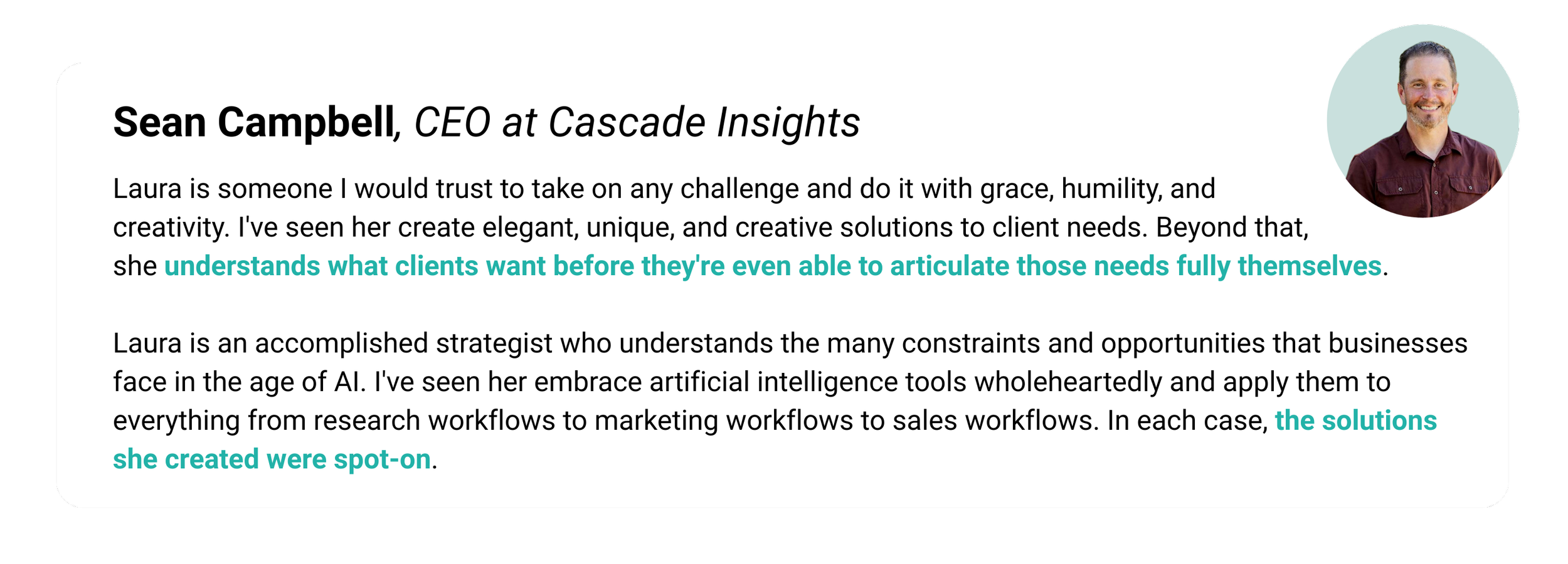 Sean Campbell, CEO at Cascade Insights

Laura is someone I would trust to take on any challenge and do it with grace, humility, and creativity. I've seen her create elegant, unique, and creative solutions to client needs. Beyond that, she understands what clients want before they're even able to articulate those needs fully themselves.

Laura is an accomplished strategist who understands the many constraints and opportunities that businesses face in the age of AI. I've seen her embrace artificial intelligence tools wholeheartedly and apply them to everything from research workflows to marketing workflows to sales workflows. In each case, the solutions she created were spot-on.